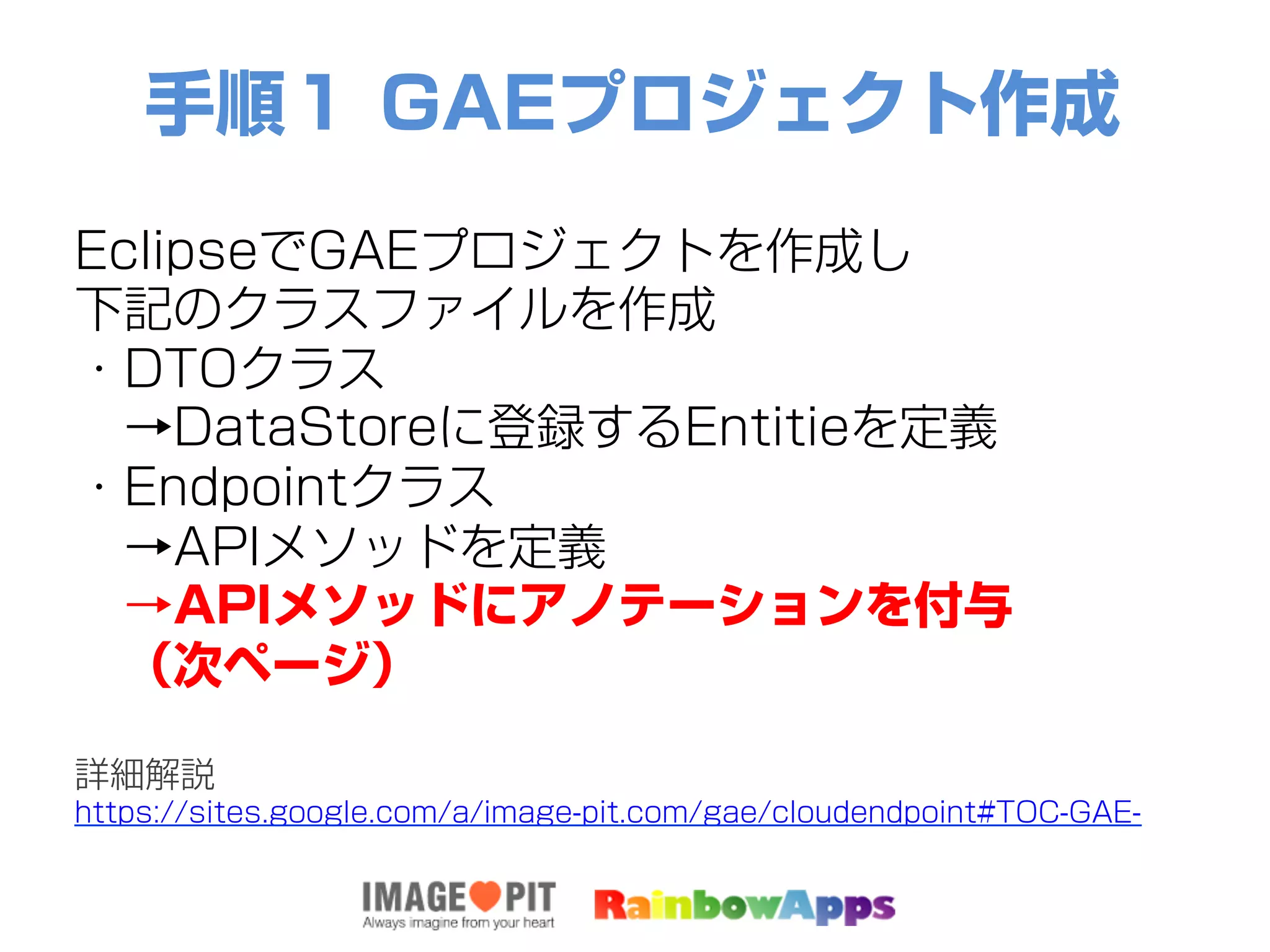 手順１ GAEプロジェクト作成

EclipseでGAEプロジェクトを作成し
下記のクラスファイルを作成
・DTOクラス
→DataStoreに登録するEntitieを定義
・Endpointクラス
→APIメソッドを定義
→APIメソッドにアノテーションを付与
（次ページ）

詳細解説
https://sites.google.com/a/image-pit.com/gae/cloudendpoint#TOC-GAE-

IMAGE PIT
Always imagine from your heart
RainbowApps